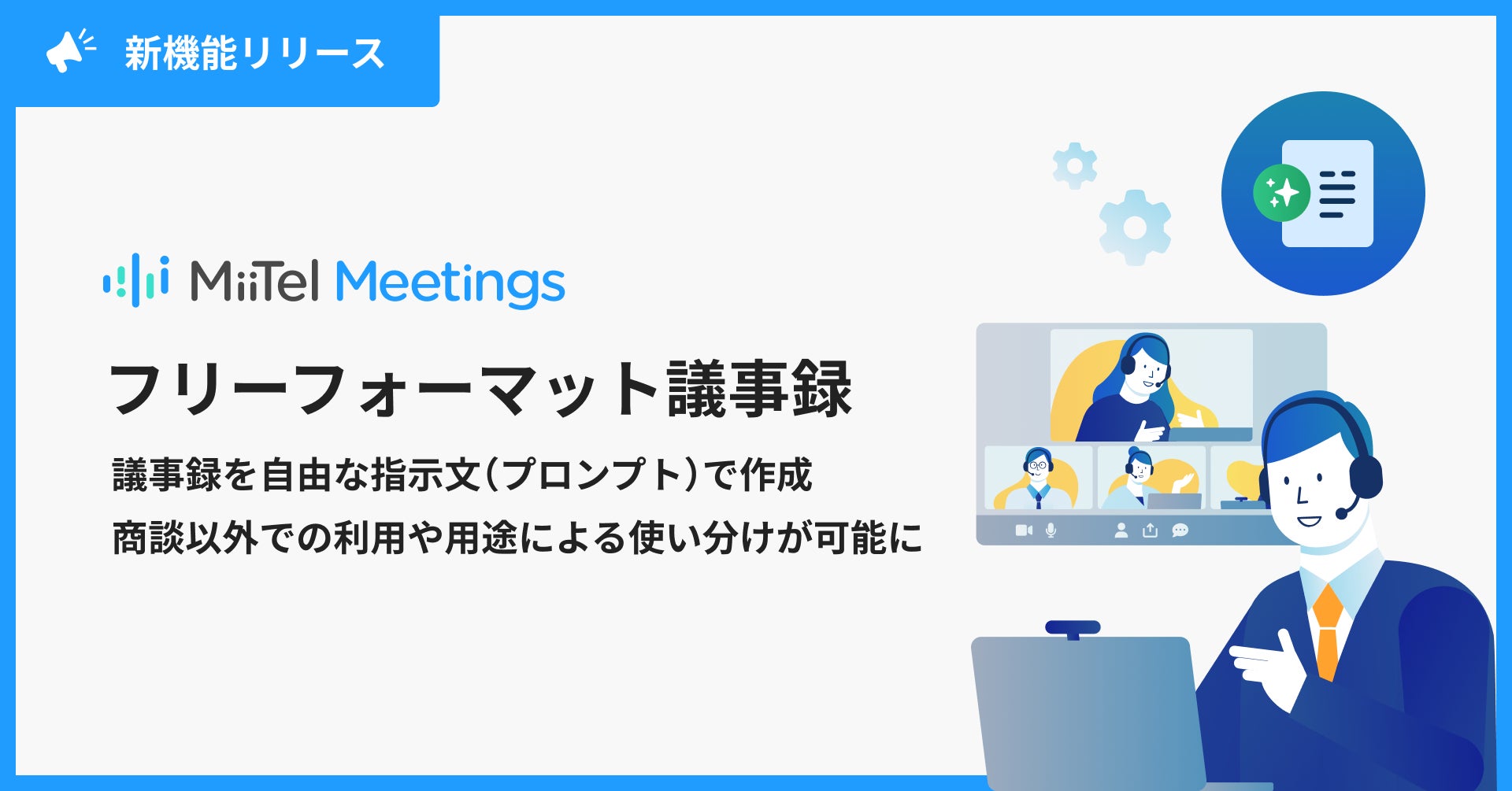 新機能リリース

MiiTel Meetings

フリーフォーマット議事録

議事録を自由な指示文(プロンプト)で作成
商談以外での利用や用途による使い分けが可能に